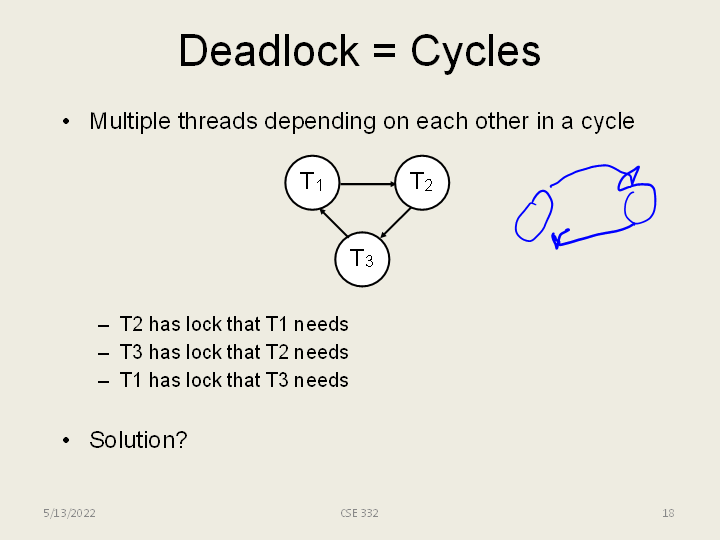 Deadlock = Cycles

• Multiple threads depending on each other in a cycle

$T_1$ $T_2$ $T_3$

– T2 has lock that T1 needs
– T3 has lock that T2 needs
– T1 has lock that T3 needs

• Solution?

5/13/2022 CSE 332 18